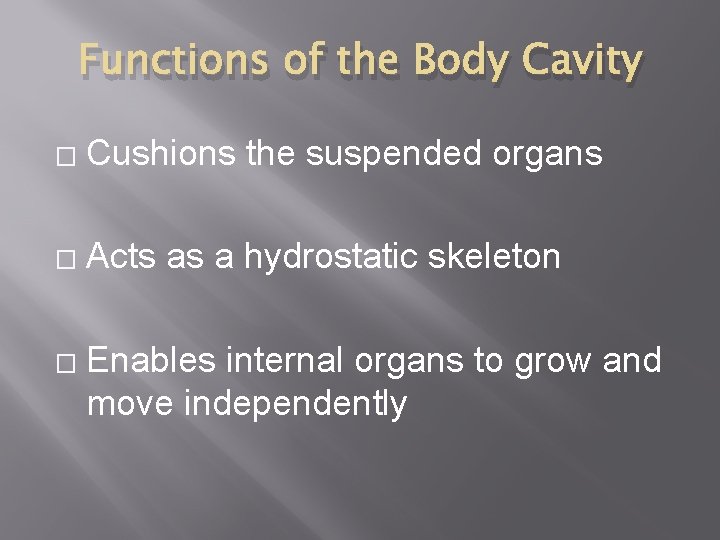 Functions of the Body Cavity

□ Cushions the suspended organs

□ Acts as a hydrostatic skeleton

□ Enables internal organs to grow and move independently